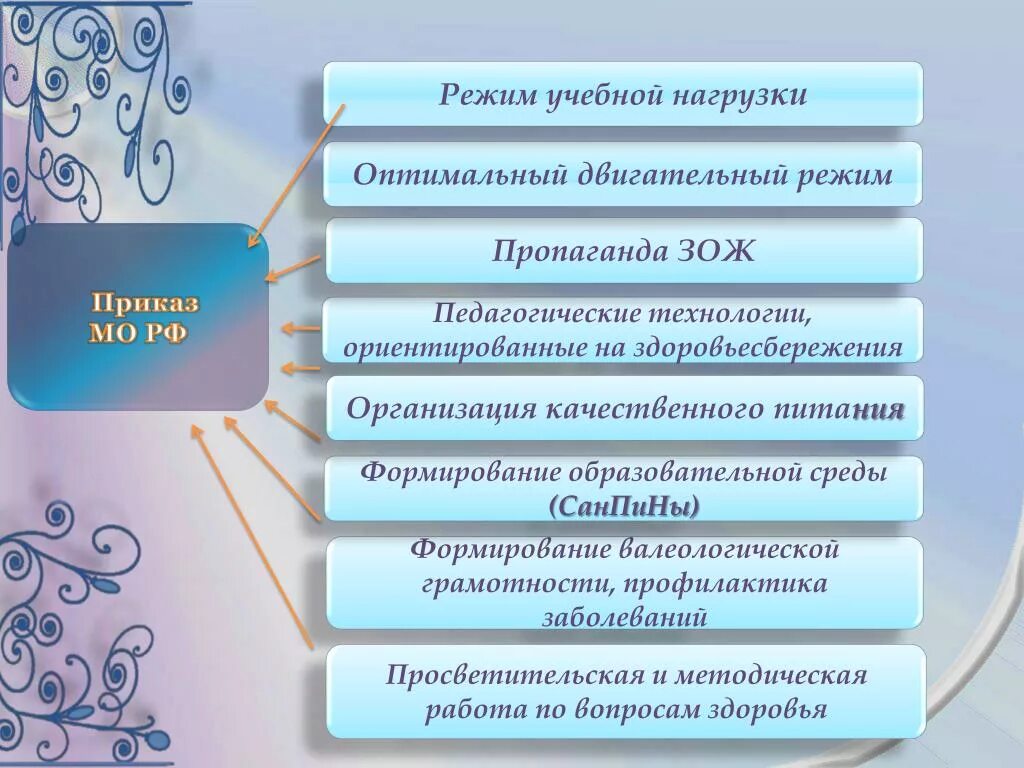 Приказ МО РФ

Режим учебной нагрузки

Оптимальный двигательный режим

Пропаганда ЗОЖ

Педагогические технологии, ориентированные на здоровьесбережения

Организация качественного питания

Формирование образовательной среды (СанПиНы)

Формирование валеологической грамотности, профилактика заболеваний

Просветительская и методическая работа по вопросам здоровья